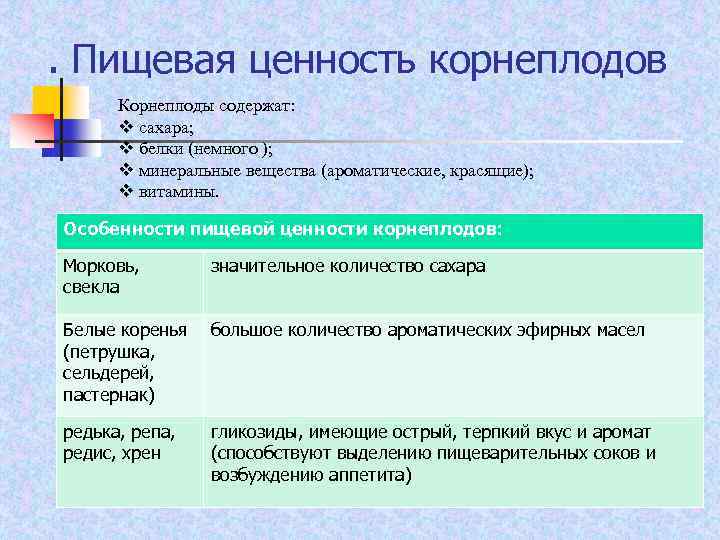 . Пищевая ценность корнеплодов

Корнеплоды содержат:
❖ сахара;
❖ белки (немного );
❖ минеральные вещества (ароматические, красящие);
❖ витамины.

| Особенности пищевой ценности корнеплодов: | |
|---|---|
| Морковь, свекла | значительное количество сахара |
| Белые коренья (петрушка, сельдерей, пастернак) | большое количество ароматических эфирных масел |
| редька, репа, редис, хрен | гликозиды, имеющие острый, терпкий вкус и аромат (способствуют выделению пищеварительных соков и возбуждению аппетита) |